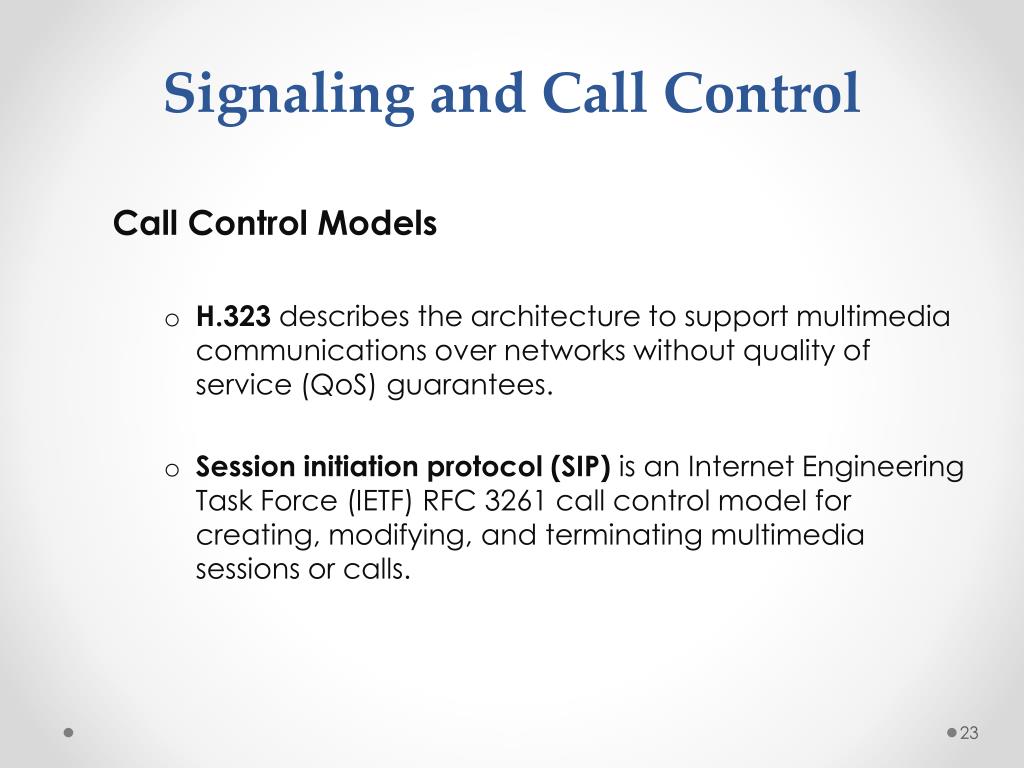 Signaling and Call Control

Call Control Models

o H.323 describes the architecture to support multimedia communications over networks without quality of service (QoS) guarantees.

o Session initiation protocol (SIP) is an Internet Engineering Task Force (IETF) RFC 3261 call control model for creating, modifying, and terminating multimedia sessions or calls.

23